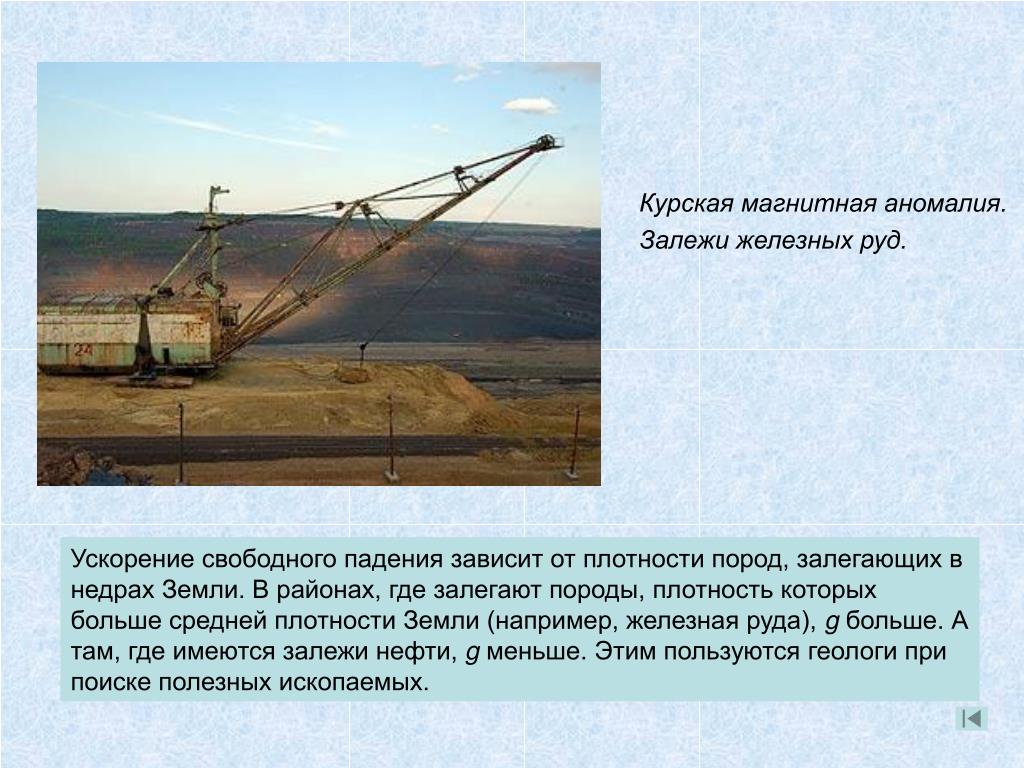 24

Курская магнитная аномалия.
Залежи железных руд.

Ускорение свободного падения зависит от плотности пород, залегающих в недрах Земли. В районах, где залегают породы, плотность которых больше средней плотности Земли (например, железная руда), $g$ больше. А там, где имеются залежи нефти, $g$ меньше. Этим пользуются геологи при поиске полезных ископаемых.